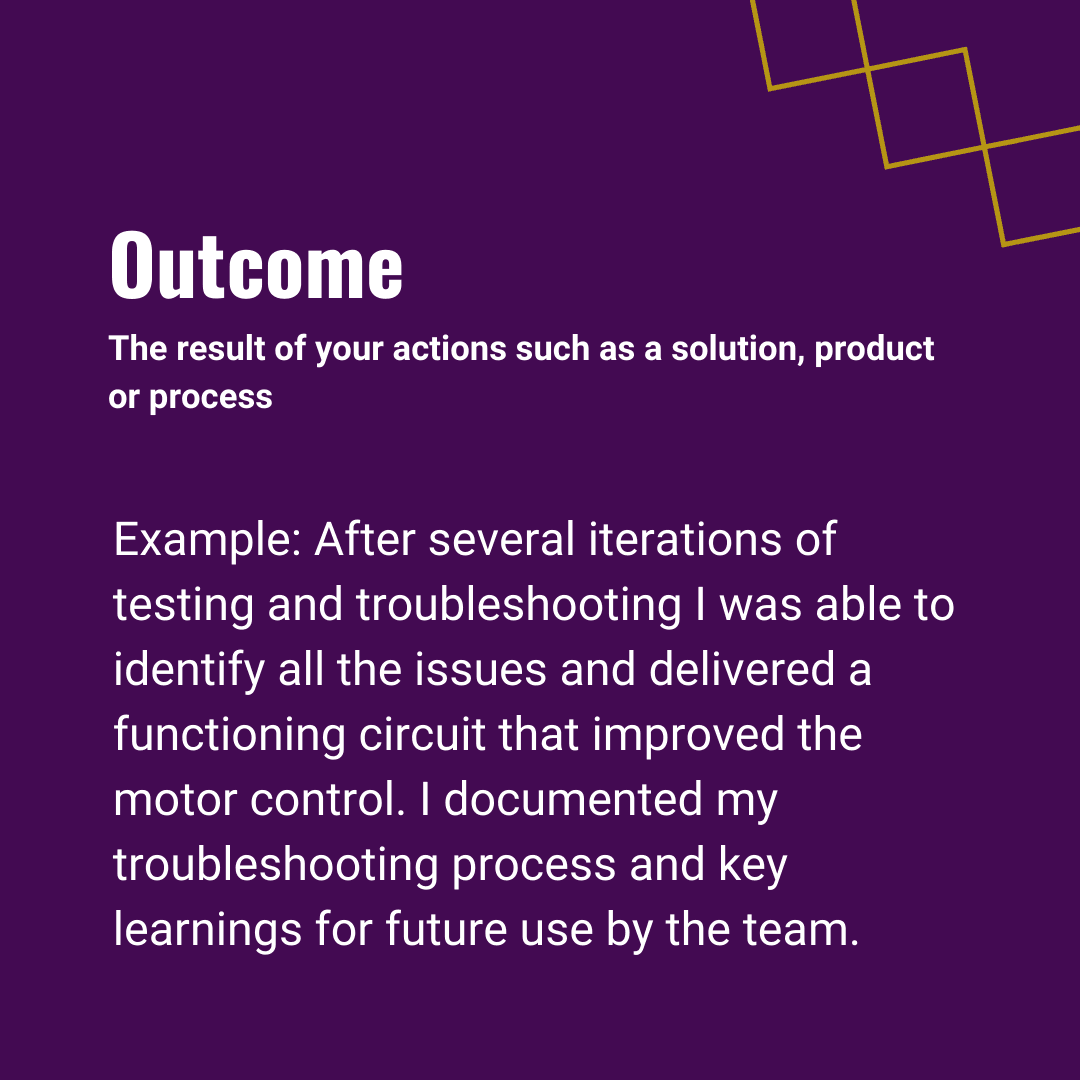 Outcome

The result of your actions such as a solution, product or process

Example: After several iterations of testing and troubleshooting I was able to identify all the issues and delivered a functioning circuit that improved the motor control. I documented my troubleshooting process and key learnings for future use by the team.